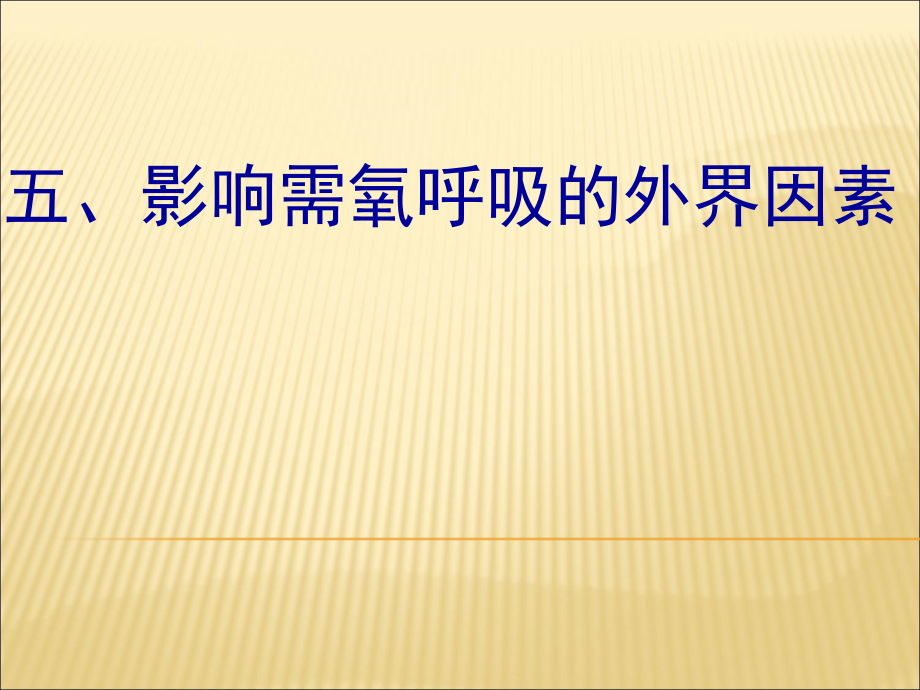 五、影响需氧呼吸的外界因素